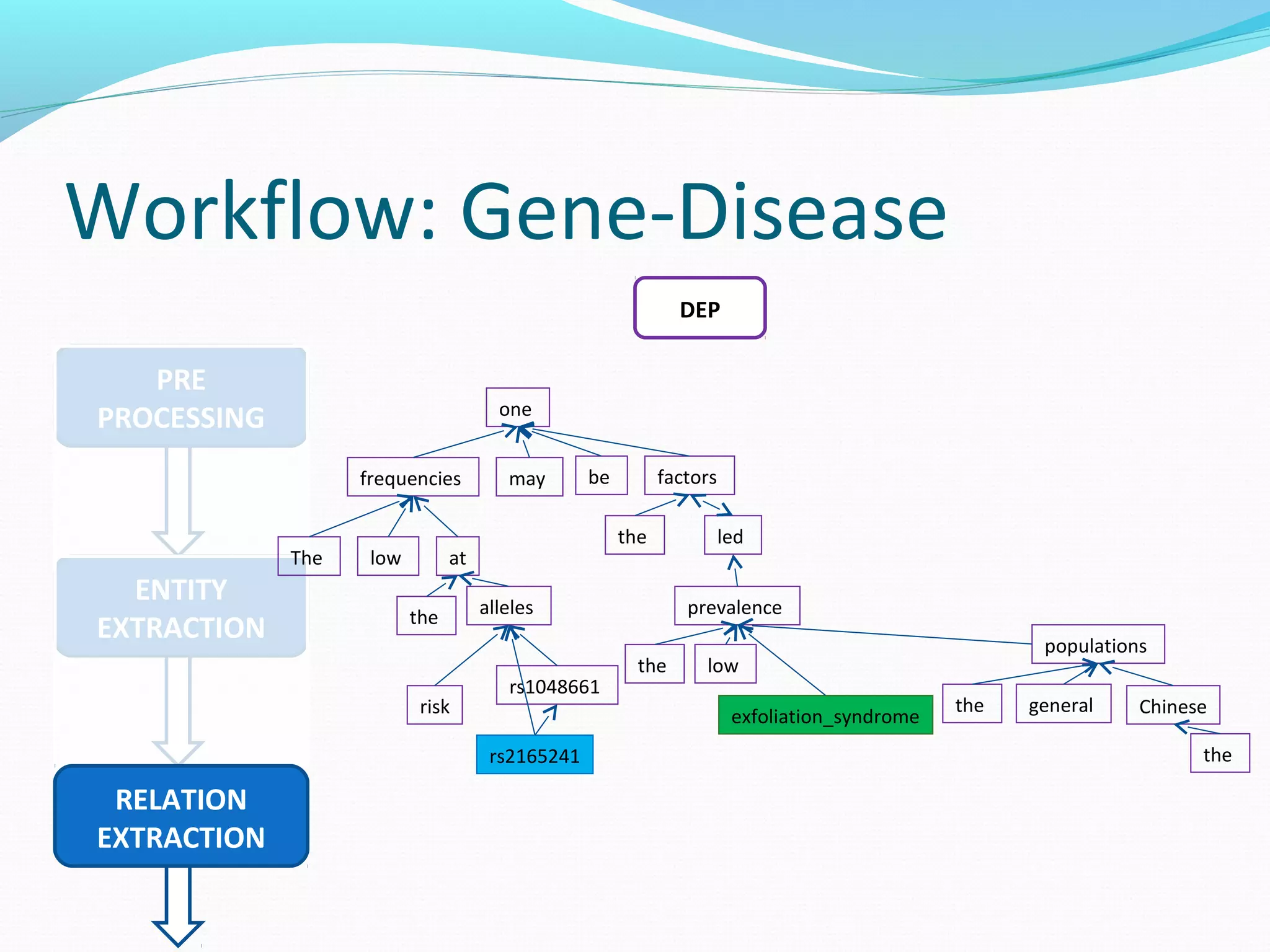 Workflow: Gene-Disease

DEP

PRE PROCESSING

ENTITY EXTRACTION

RELATION EXTRACTION

one

frequencies

may

be

factors

The

low

at

the

led

the

alleles

prevalence

risk

rs1048661

rs2165241

the

low

exfoliation_syndrome

populations

the

general

Chinese

the